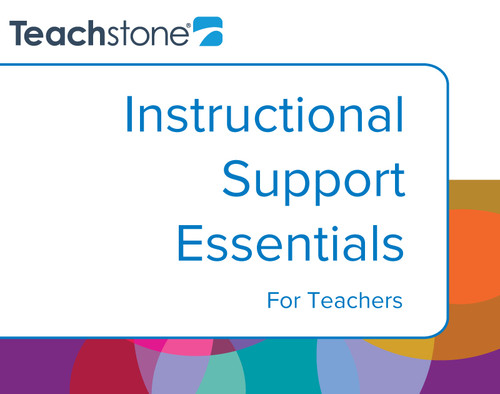 Teachstone®

Instructional Support Essentials

For Teachers